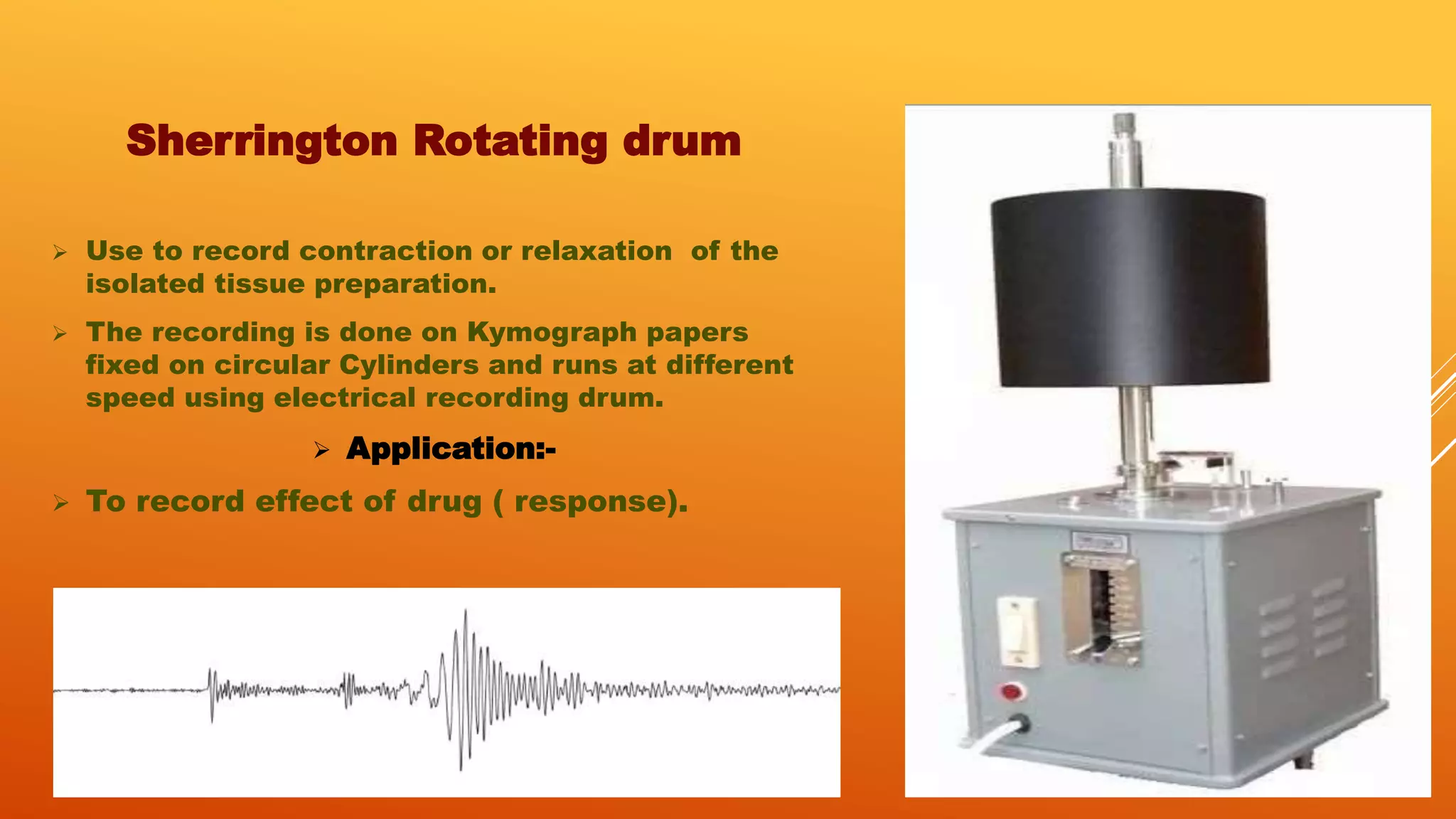 Sherrington Rotating drum

➢ Use to record contraction or relaxation of the isolated tissue preparation.

➢ The recording is done on Kymograph papers fixed on circular Cylinders and runs at different speed using electrical recording drum.

➢ Application:-

➢ To record effect of drug ( response).